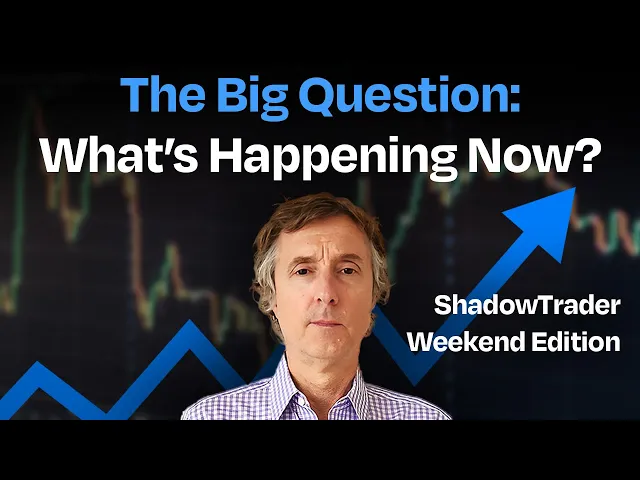 The Big Question:
What's Happening Now?

ShadowTrader
Weekend Edition